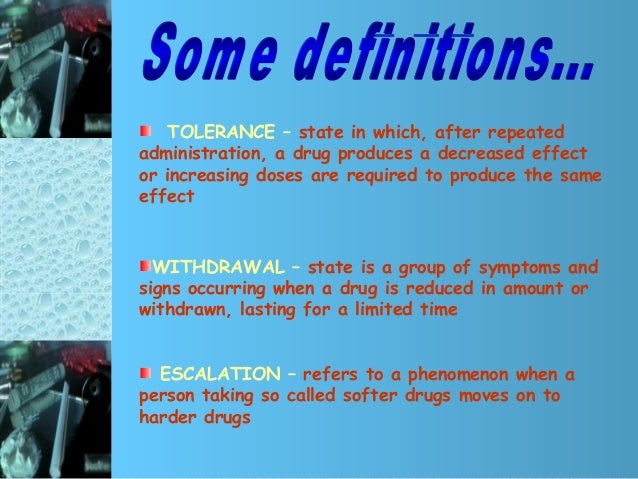 Some definitions...

TOLERANCE – state in which, after repeated administration, a drug produces a decreased effect or increasing doses are required to produce the same effect

WITHDRAWAL – state is a group of symptoms and signs occurring when a drug is reduced in amount or withdrawn, lasting for a limited time

ESCALATION – refers to a phenomenon when a person taking so called softer drugs moves on to harder drugs